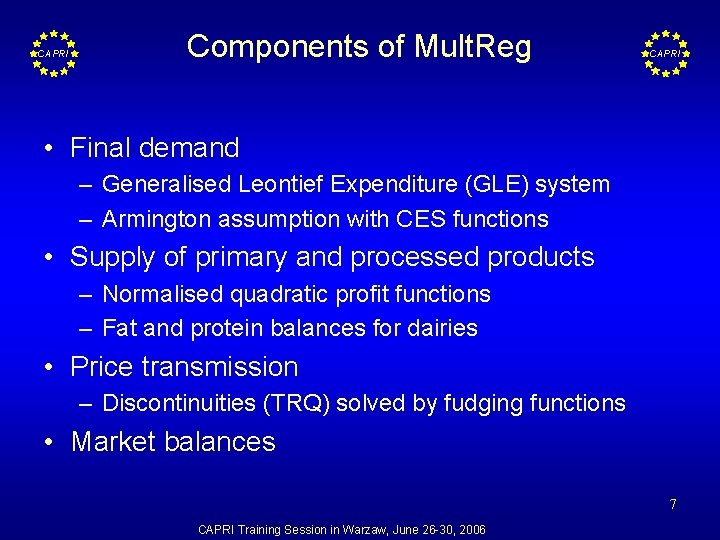 CAPRI

Components of MultReg

CAPRI

• Final demand
– Generalised Leontief Expenditure (GLE) system
– Armington assumption with CES functions
• Supply of primary and processed products
– Normalised quadratic profit functions
– Fat and protein balances for dairies
• Price transmission
– Discontinuities (TRQ) solved by fudging functions
• Market balances

7

CAPRI Training Session in Warzaw, June 26-30, 2006